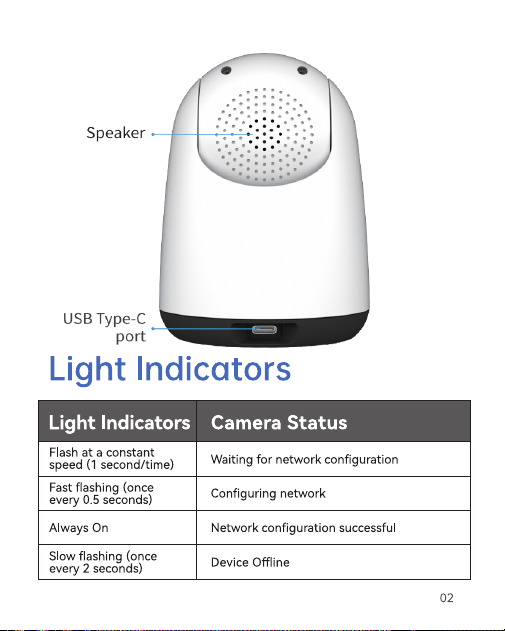 Speaker

USB Type-C port

Light Indicators

| Light Indicators | Camera Status |
|---|---|
| Flash at a constant speed (1 second/time) | Waiting for network configuration |
| Fast flashing (once every 0.5 seconds) | Configuring network |
| Always On | Network configuration successful |
| Slow flashing (once every 2 seconds) | Device Offline |

02